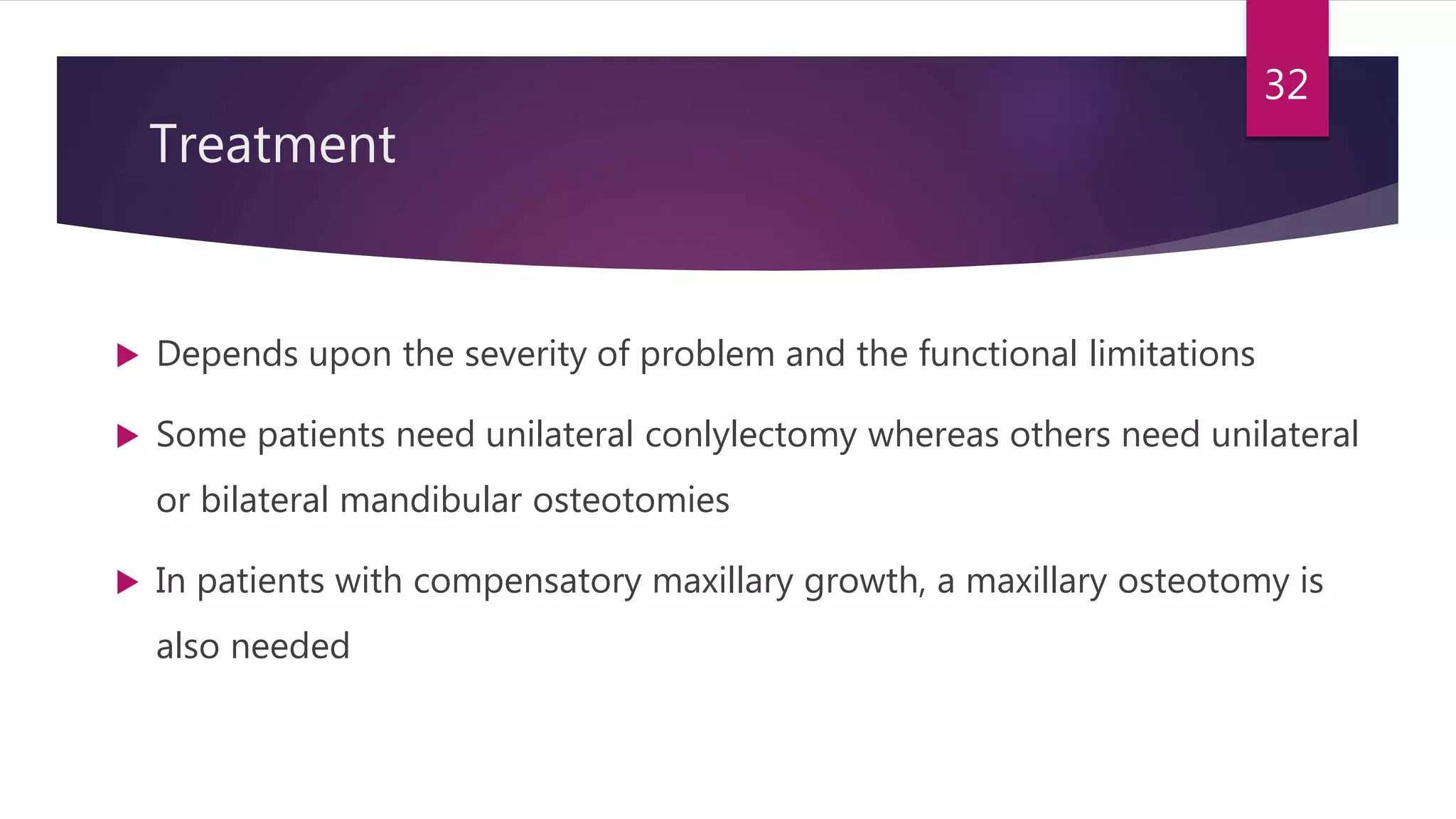 32

Treatment

Depends upon the severity of problem and the functional limitations

Some patients need unilateral conlylectomy whereas others need unilateral or bilateral mandibular osteotomies

In patients with compensatory maxillary growth, a maxillary osteotomy is also needed